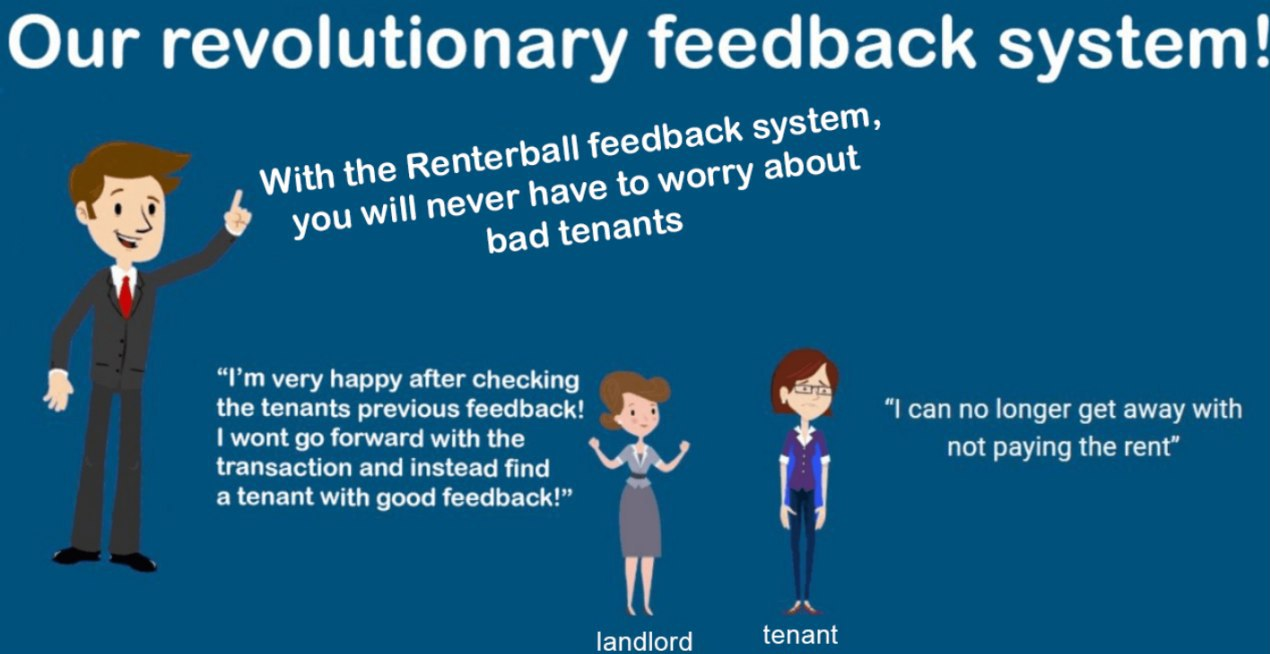 Our revolutionary feedback system!

With the Renterball feedback system, you will never have to worry about bad tenants

"I'm very happy after checking the tenants previous feedback! I wont go forward with the transaction and instead find a tenant with good feedback!"

"I can no longer get away with not paying the rent"

landlord

tenant